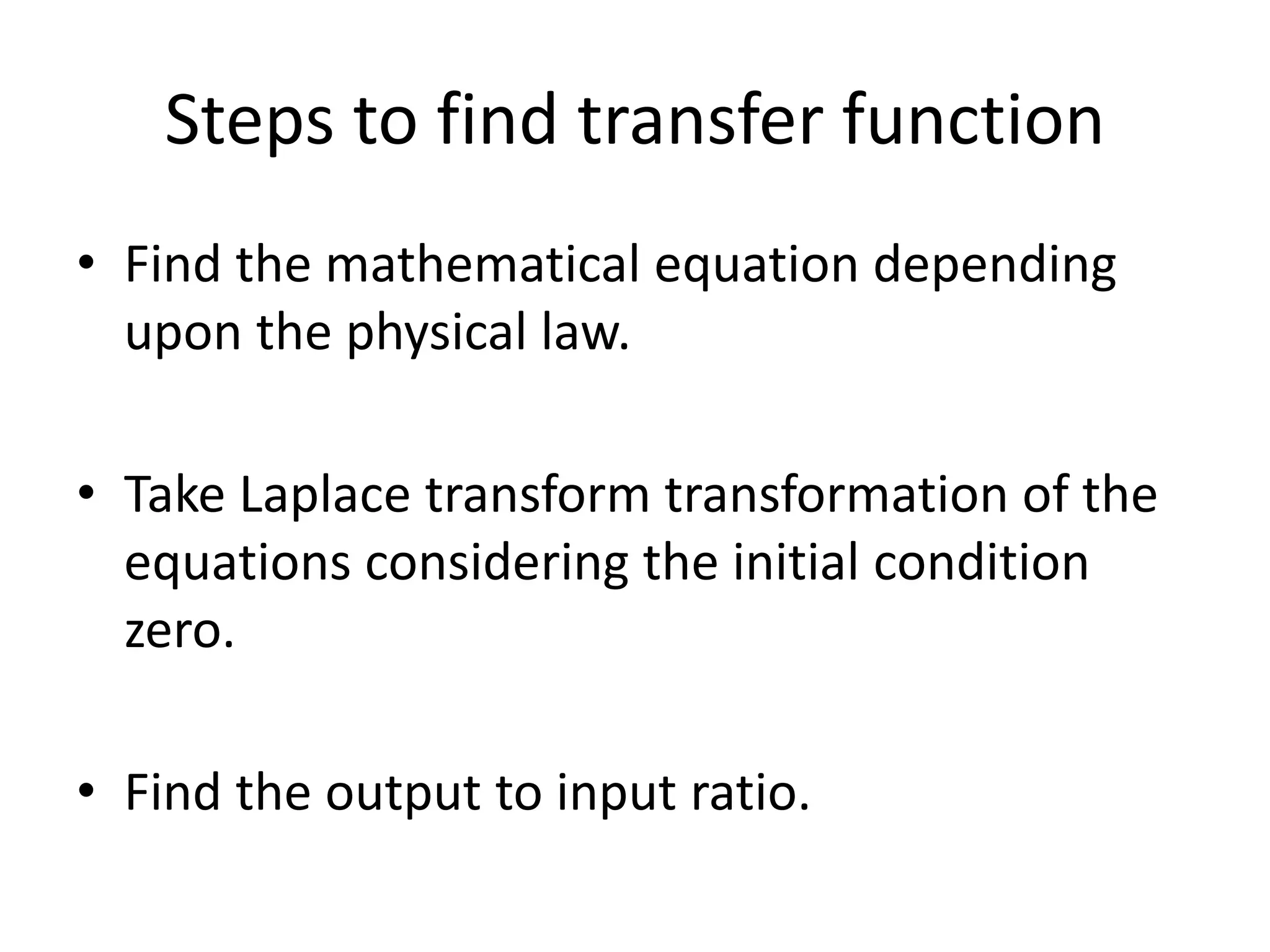 Steps to find transfer function

• Find the mathematical equation depending upon the physical law.

• Take Laplace transform transformation of the equations considering the initial condition zero.

• Find the output to input ratio.